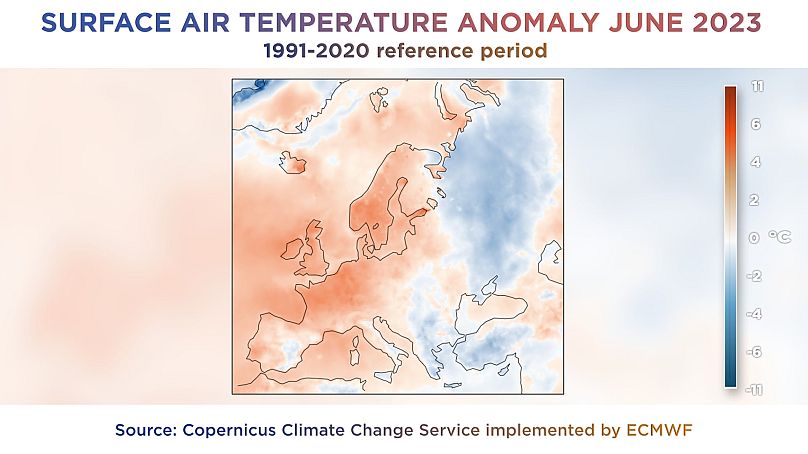 SURFACE AIR TEMPERATURE ANOMALY JUNE 2023
1991-2020 reference period

11
6
4
2
0 °C
-2
-4
-6
-11

Source: Copernicus Climate Change Service implemented by ECMWF